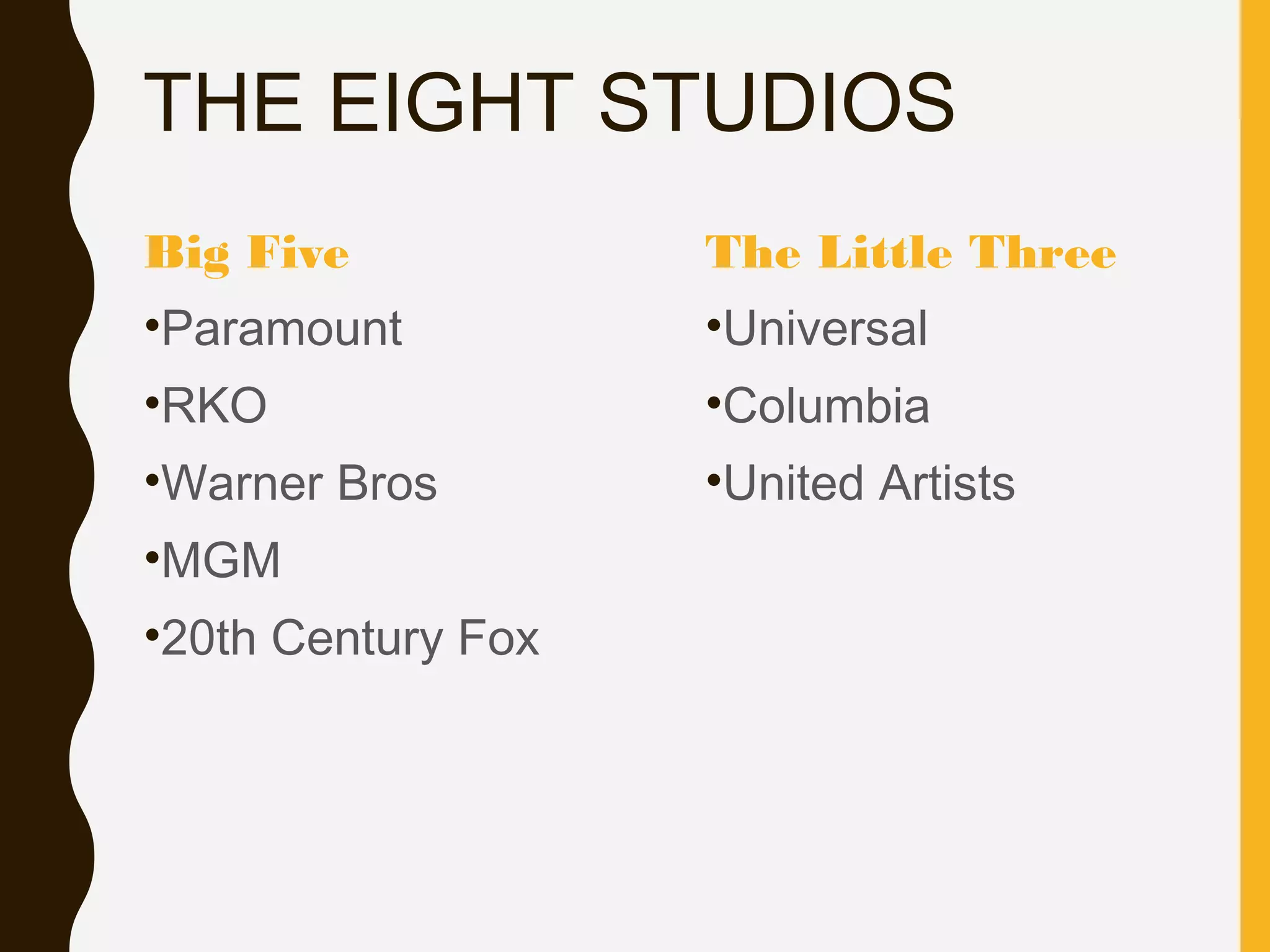 THE EIGHT STUDIOS

Big Five

•Paramount

•RKO

•Warner Bros

•MGM

•20th Century Fox

The Little Three

•Universal

•Columbia

•United Artists